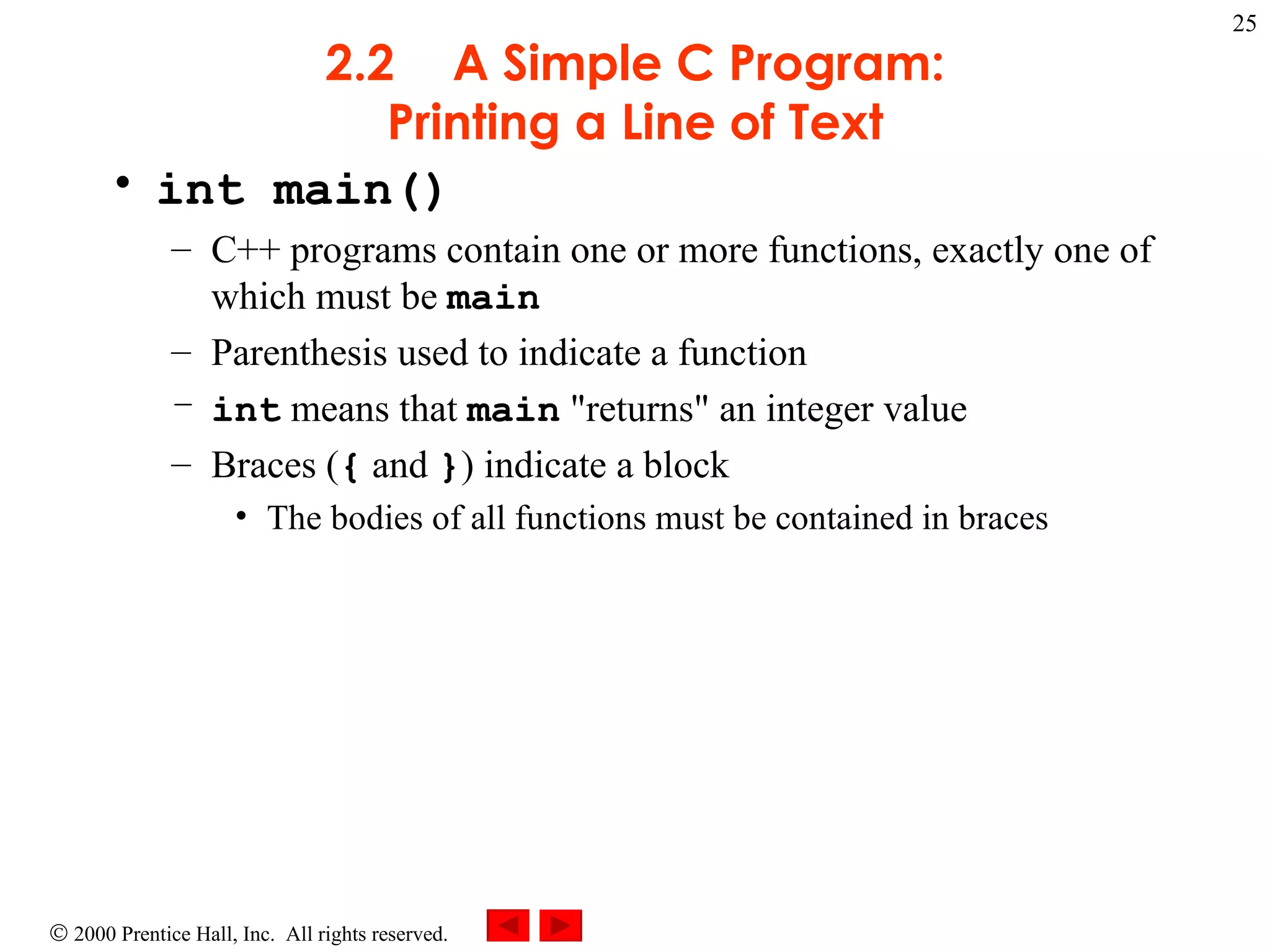 25

2.2 A Simple C Program: Printing a Line of Text

• int main()
– C++ programs contain one or more functions, exactly one of which must be main
– Parenthesis used to indicate a function
– int means that main "returns" an integer value
– Braces ({ and }) indicate a block
• The bodies of all functions must be contained in braces

© 2000 Prentice Hall, Inc. All rights reserved.